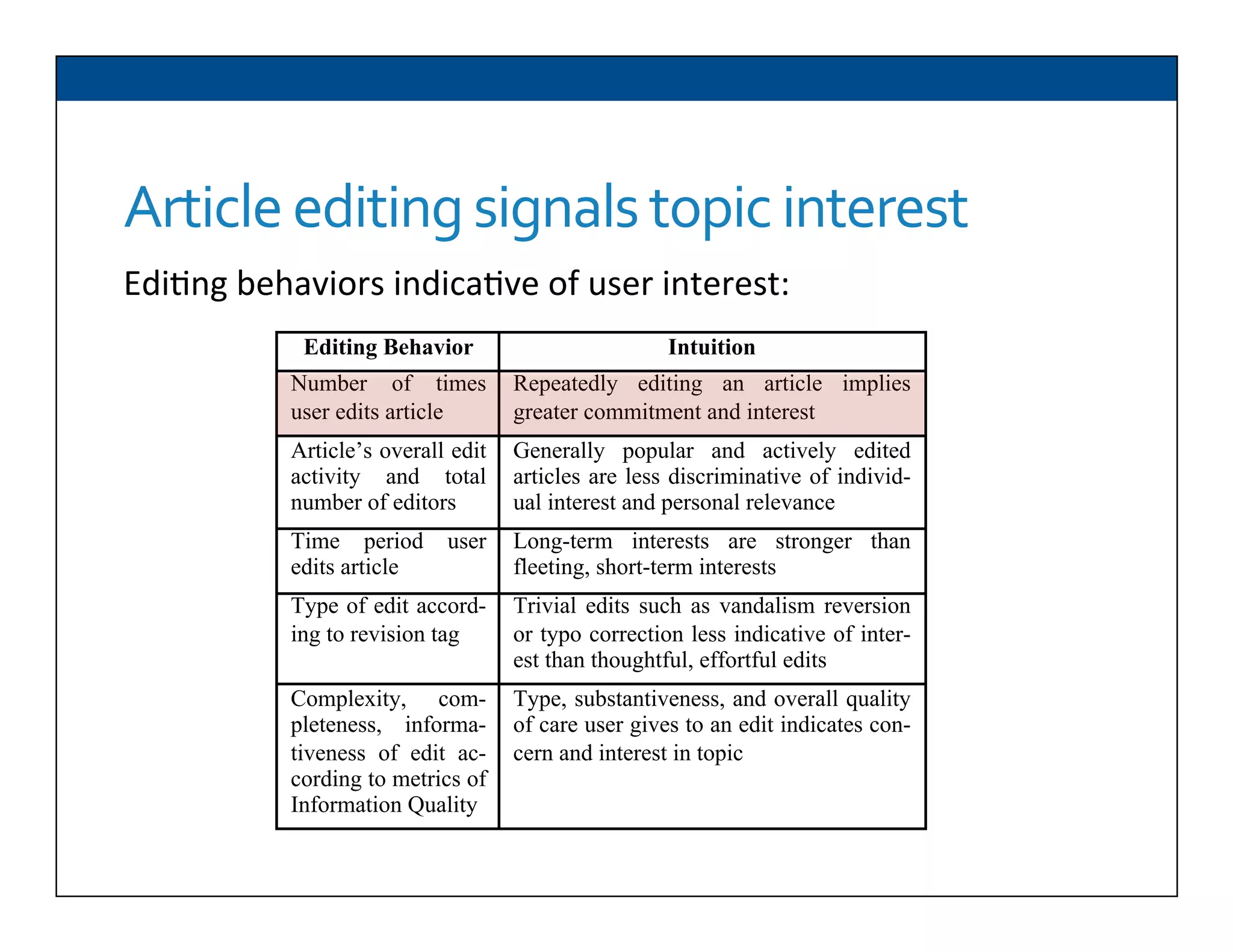 Article editing signals topic interest

Editing behaviors indicative of user interest:

| Editing Behavior | Intuition |
|---|---|
| Number of times user edits article | Repeatedly editing an article implies greater commitment and interest |
| Article's overall edit activity and total number of editors | Generally popular and actively edited articles are less discriminative of individual interest and personal relevance |
| Time period user edits article | Long-term interests are stronger than fleeting, short-term interests |
| Type of edit according to revision tag | Trivial edits such as vandalism reversion or typo correction less indicative of interest than thoughtful, effortful edits |
| Complexity, completeness, informativeness of edit according to metrics of Information Quality | Type, substantiveness, and overall quality of care user gives to an edit indicates concern and interest in topic |